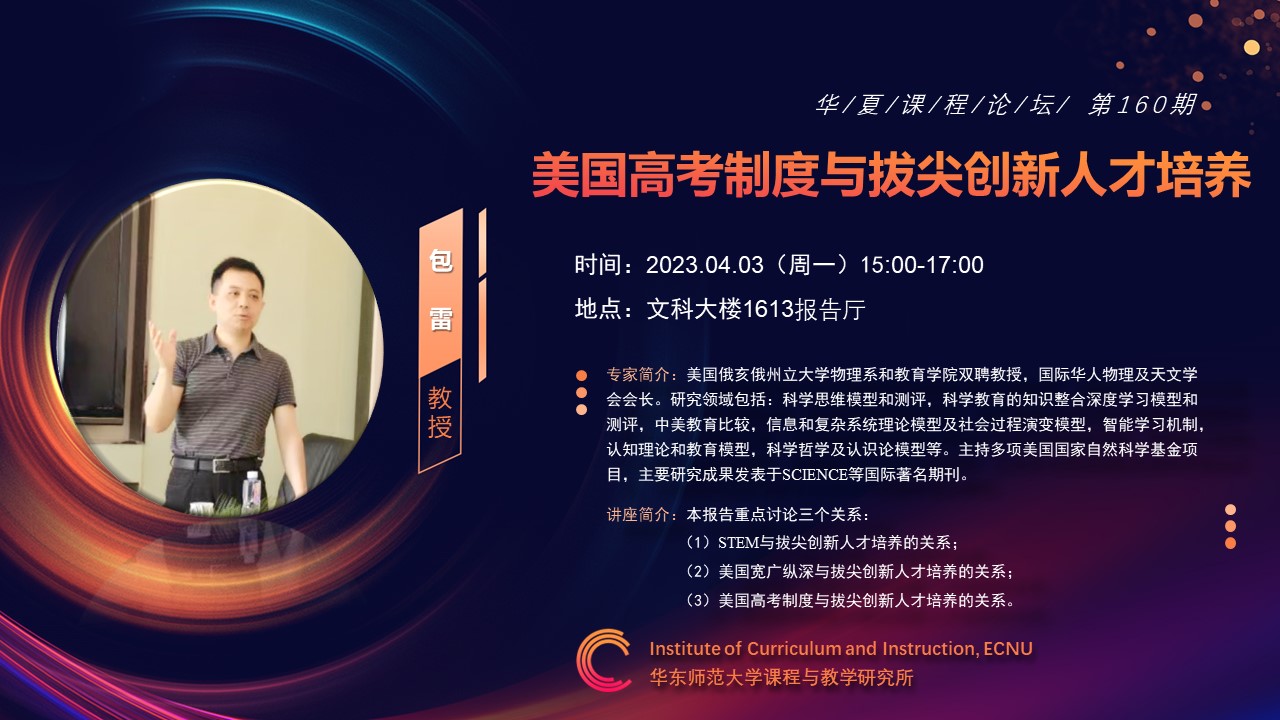 华/夏/课/程/论/坛/ 第160期

美国高考制度与拔尖创新人才培养

包雷

教授

时间：2023.04.03（周一）15:00-17:00

地点：文科大楼1613报告厅

专家简介：美国俄亥俄州立大学物理系和教育学院双聘教授，国际华人物理及天文学会会长。研究领域包括：科学思维模型和测评，科学教育的知识整合深度学习模型和测评，中美教育比较，信息和复杂系统理论模型及社会过程演变模型，智能学习机制，认知理论和教育模型，科学哲学及认识论模型等。主持多项美国国家自然科学基金项目，主要研究成果发表于SCIENCE等国际著名期刊。

讲座简介：本报告重点讨论三个关系：

（1）STEM与拔尖创新人才培养的关系；

（2）美国宽广纵深与拔尖创新人才培养的关系；

（3）美国高考制度与拔尖创新人才培养的关系。

Institute of Curriculum and Instruction, ECNU

华东师范大学课程与教学研究所